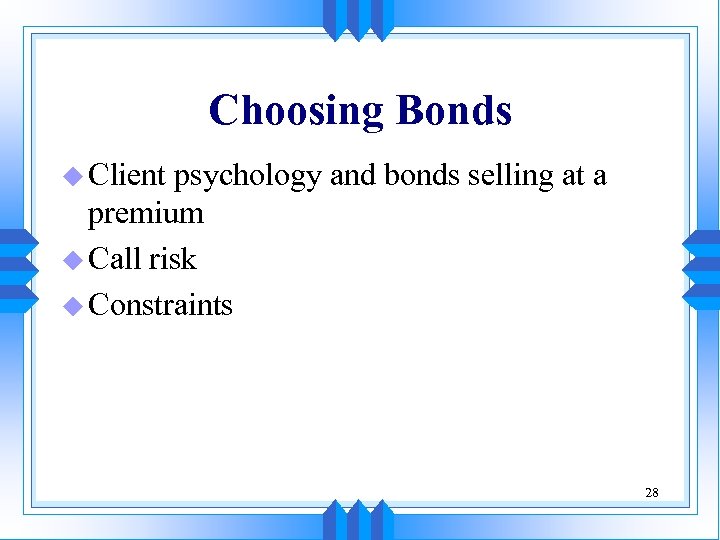 Choosing Bonds

Client psychology and bonds selling at a premium

Call risk

Constraints

28